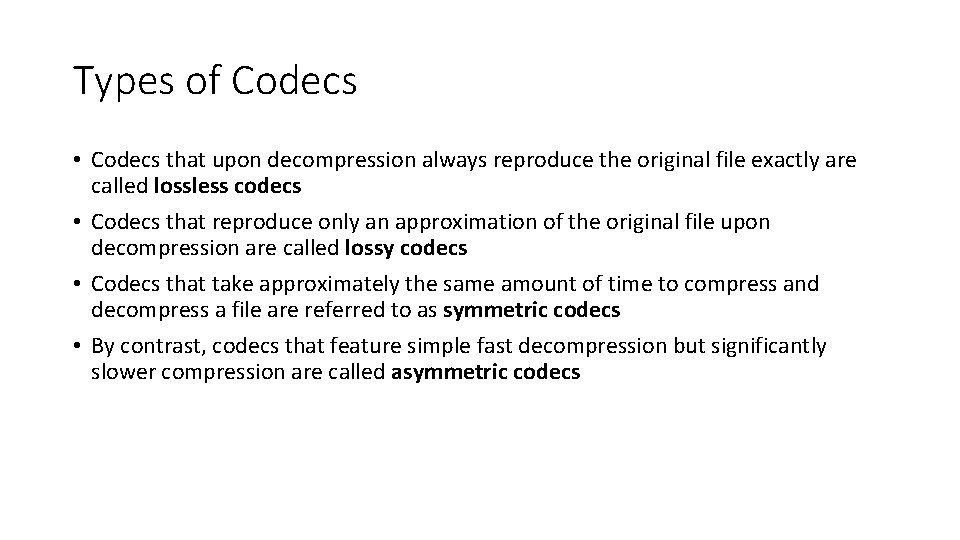 Types of Codecs

• Codecs that upon decompression always reproduce the original file exactly are called lossless codecs

• Codecs that reproduce only an approximation of the original file upon decompression are called lossy codecs

• Codecs that take approximately the same amount of time to compress and decompress a file are referred to as symmetric codecs

• By contrast, codecs that feature simple fast decompression but significantly slower compression are called asymmetric codecs